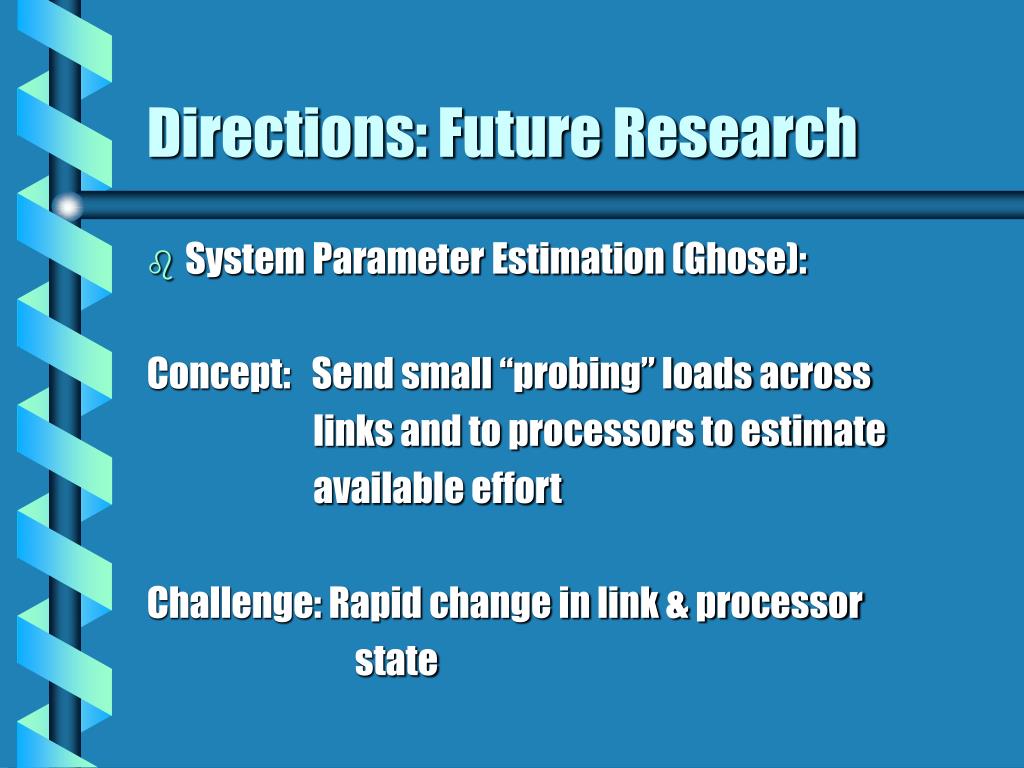 Directions: Future Research

System Parameter Estimation (Ghose):

Concept: Send small “probing” loads across links and to processors to estimate available effort

Challenge: Rapid change in link & processor state